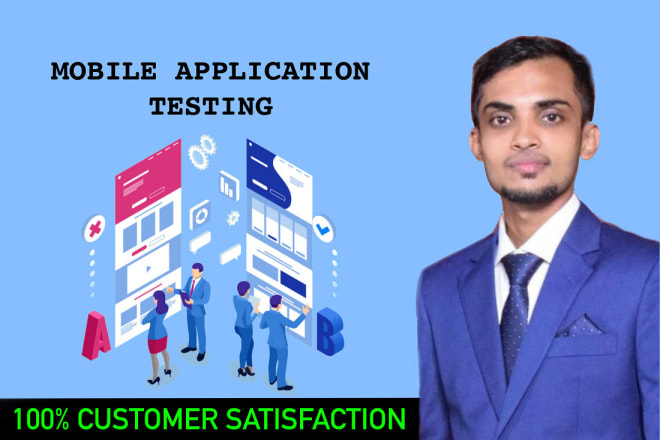 MOBILE APPLICATION TESTING

A

B

100% CUSTOMER SATISFACTION